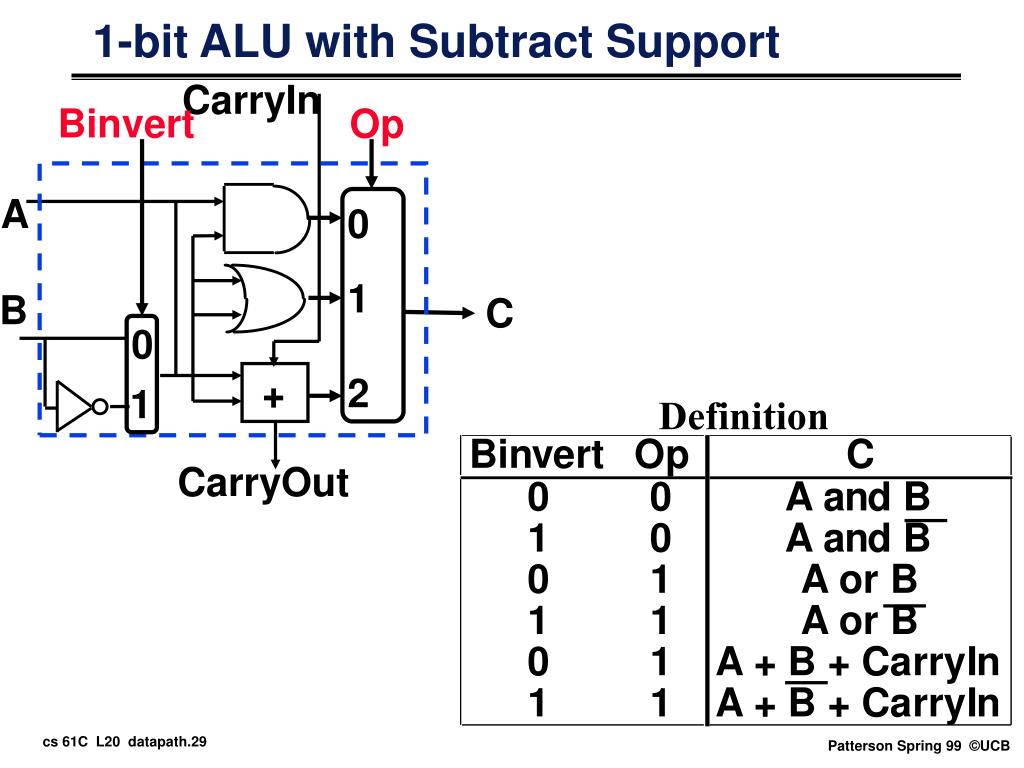 1-bit ALU with Subtract Support

CarryIn

Binvert

Op

A

B

0

1

0

1

2

+

C

CarryOut

Definition

| Binvert | Op | C |
|---|---|---|
| 0 | 0 | A and B |
| 1 | 0 | A and $\overline{B}$ |
| 0 | 1 | A or B |
| 1 | 1 | A or $\overline{B}$ |
| 0 | 1 | A + B + CarryIn |
| 1 | 1 | A + $\overline{B}$ + CarryIn |

cs 61C L20 datapath.29

Patterson Spring 99 ©UCB